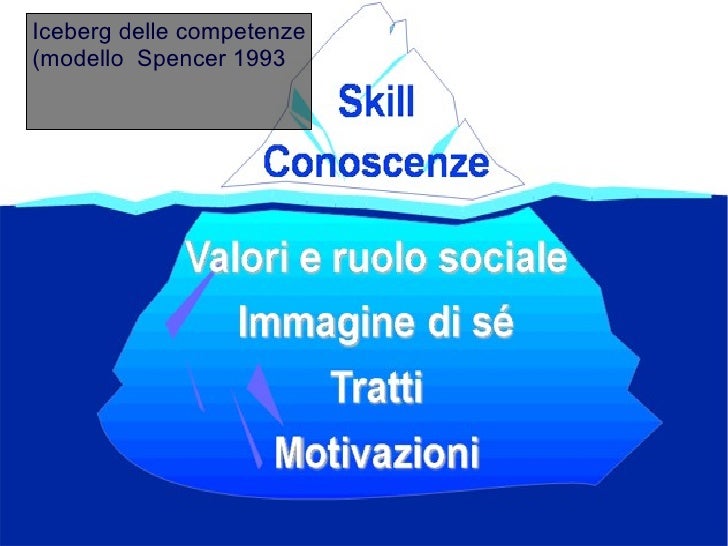 Iceberg delle competenze
(modello Spencer 1993

Skill
Conoscenze

Valori e ruolo sociale
Immagine di sé
Tratti
Motivazioni